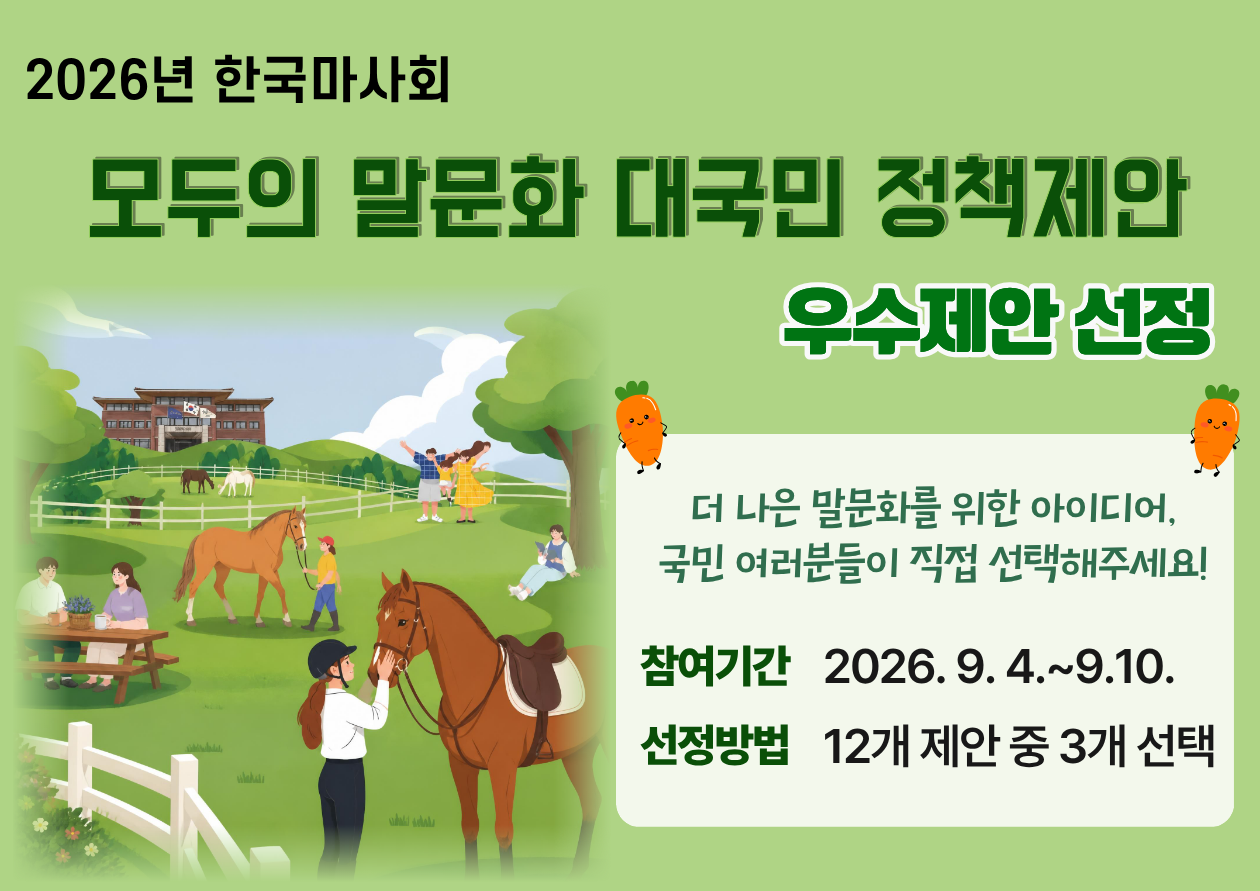 2026년 한국마사회

모두의 말문화 대국민 정책제안

우수제안 선정

더 나은 말문화를 위한 아이디어,
국민 여러분들이 직접 선택해주세요!

참여기간 2026. 9. 4.~9.10.

선정방법 12개 제안 중 3개 선택